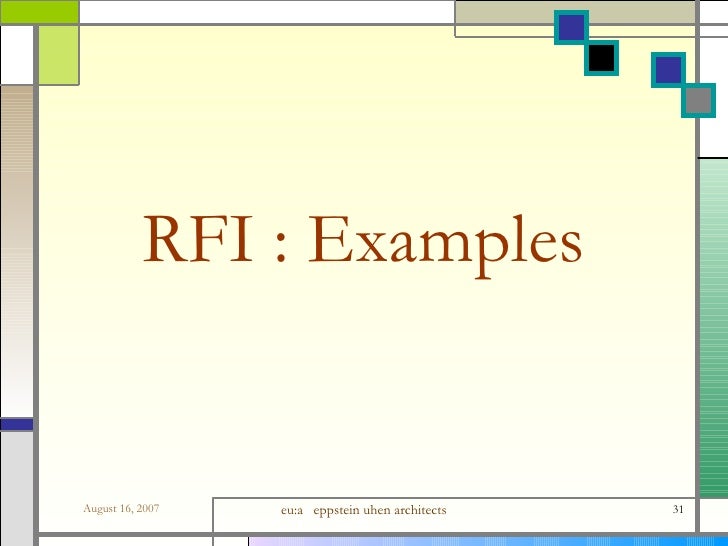 RFI : Examples

August 16, 2007

eu:a eppstein uhen architects

31